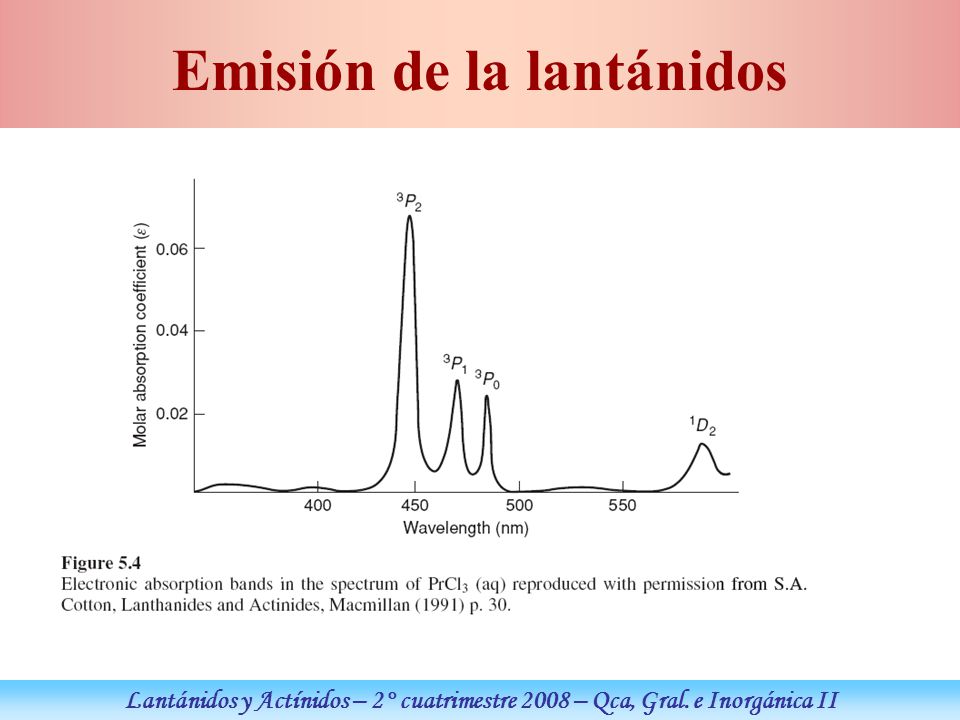 Emisión de la lantánidos

Molar absorption coefficient ($\varepsilon$)

0.06
0.04
0.02

$^3P_2$
$^3P_1$
$^3P_0$
$^1D_2$

400
450
500
550

Wavelength (nm)

Figure 5.4
Electronic absorption bands in the spectrum of $PrCl_3$ (aq) reproduced with permission from S.A. Cotton, Lanthanides and Actinides, Macmillan (1991) p. 30.

Lantánidos y Actínidos – 2° cuatrimestre 2008 – Qca, Gral. e Inorgánica II